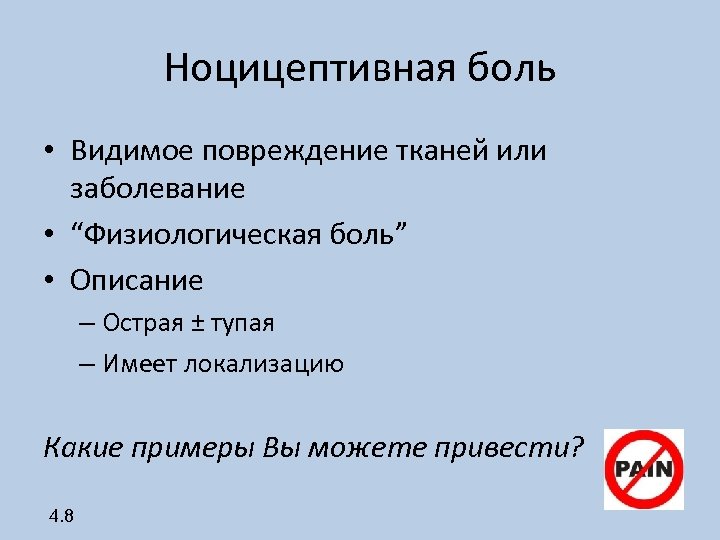 Ноцицептивная боль

• Видимое повреждение тканей или заболевание
• “Физиологическая боль”
• Описание
– Острая ± тупая
– Имеет локализацию

Какие примеры Вы можете привести?

PAIN

4.8